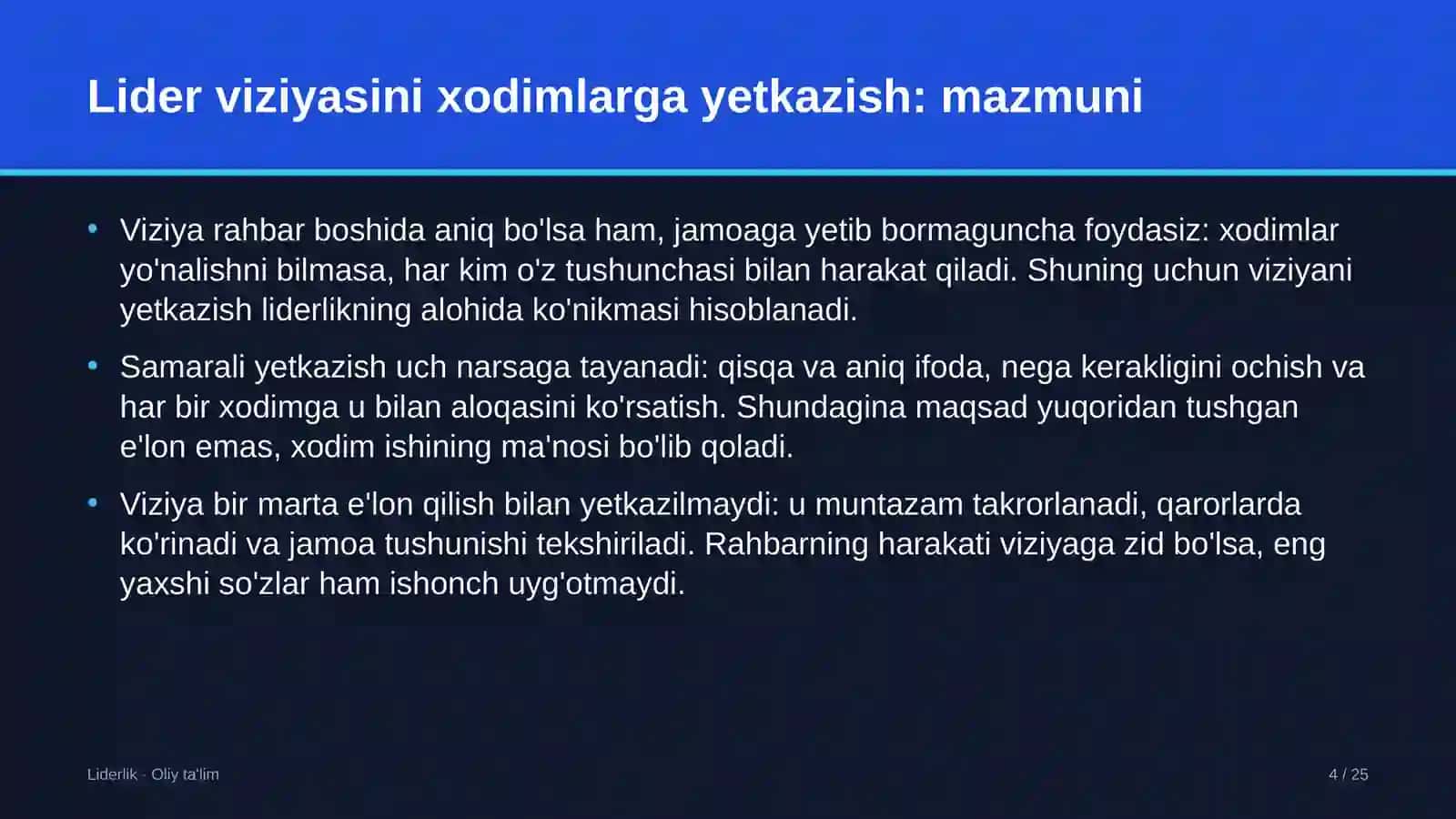 Lider viziyasini xodimlarga yetkazish: mazmuni

• Viziya rahbar boshida aniq bo'lsa ham, jamoaga yetib bormaguncha foydasiz: xodimlar yo'nalishni bilmasa, har kim o'z tushunchasi bilan harakat qiladi. Shuning uchun viziyani yetkazish liderlikning alohida ko'nikmasi hisoblanadi.

• Samarali yetkazish uch narsaga tayanadi: qisqa va aniq ifoda, nega kerakligini ochish va har bir xodimga u bilan aloqasini ko'rsatish. Shundagina maqsad yuqoridan tushgan e'lon emas, xodim ishining ma'nosi bo'lib qoladi.

• Viziya bir marta e'lon qilish bilan yetkazilmaydi: u muntazam takrorlanadi, qarorlarda ko'rinadi va jamoa tushunishi tekshiriladi. Rahbarning harakati viziyaga zid bo'lsa, eng yaxshi so'zlar ham ishonch uyg'otmaydi.

Liderlik · Oliy ta'lim

4 / 25